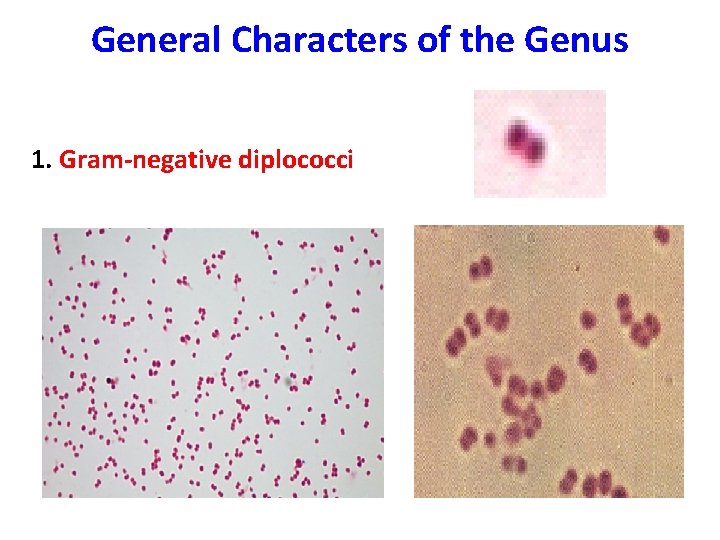 General Characters of the Genus

1. Gram-negative diplococci